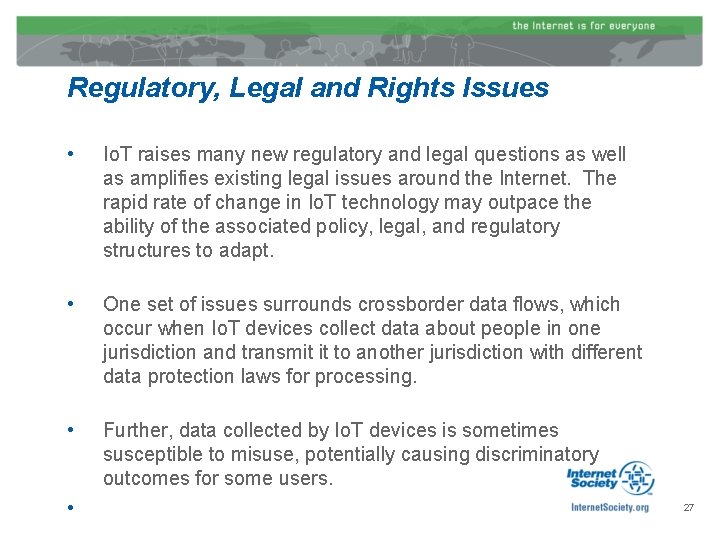 the Internet is for everyone

Regulatory, Legal and Rights Issues

• IoT raises many new regulatory and legal questions as well as amplifies existing legal issues around the Internet. The rapid rate of change in IoT technology may outpace the ability of the associated policy, legal, and regulatory structures to adapt.

• One set of issues surrounds crossborder data flows, which occur when IoT devices collect data about people in one jurisdiction and transmit it to another jurisdiction with different data protection laws for processing.

• Further, data collected by IoT devices is sometimes susceptible to misuse, potentially causing discriminatory outcomes for some users.

•

Internet Society

InternetSociety.org

27